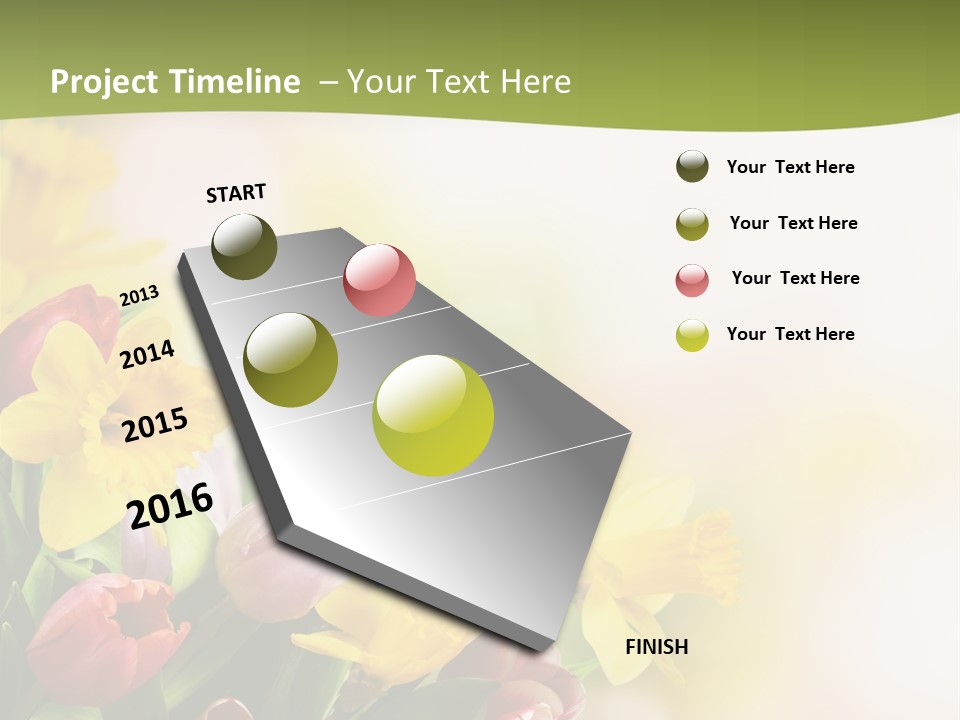 Project Timeline – Your Text Here

START

2013

2014

2015

2016

FINISH

Your Text Here

Your Text Here

Your Text Here

Your Text Here